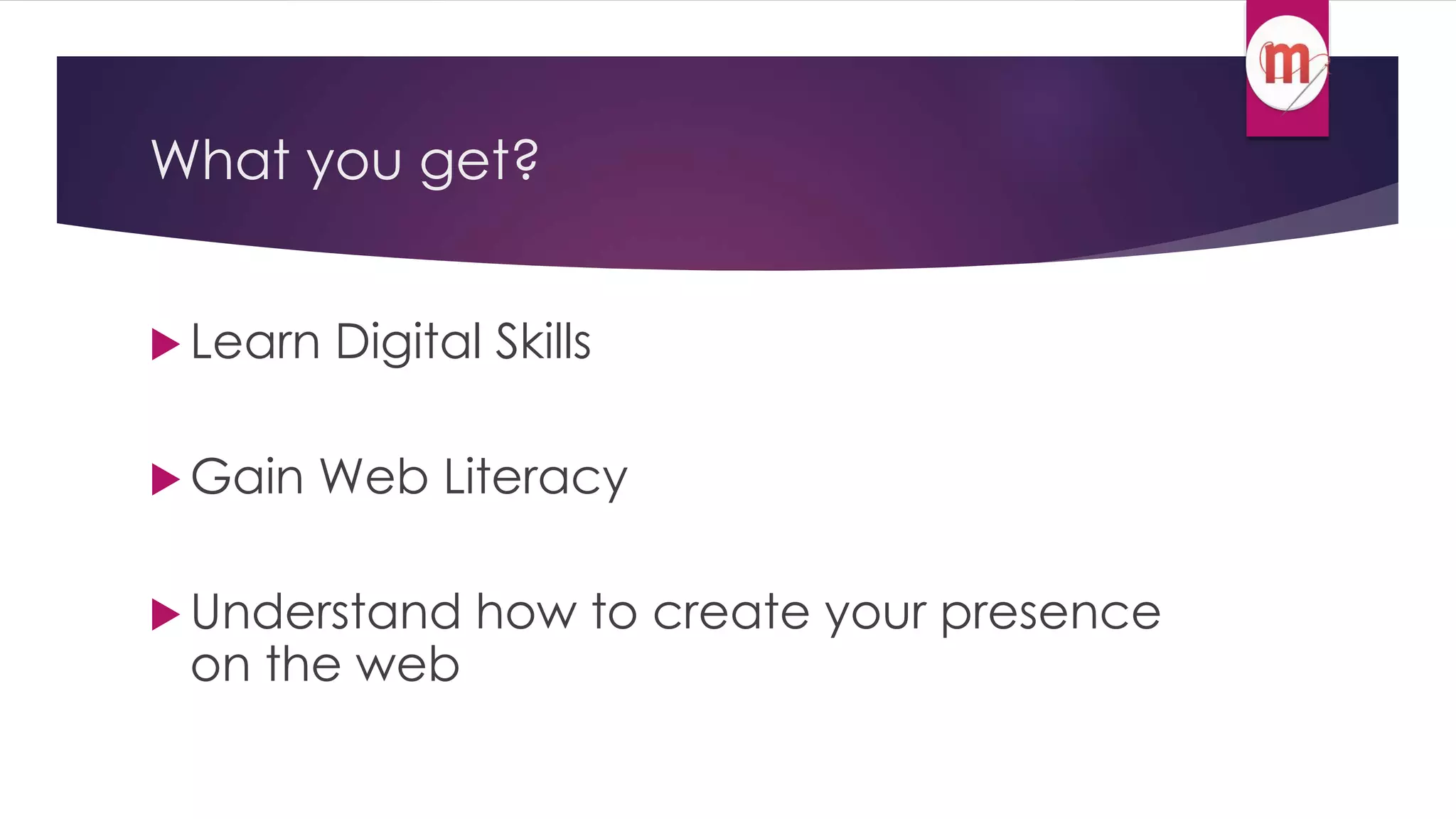 m

What you get?

Learn Digital Skills

Gain Web Literacy

Understand how to create your presence on the web